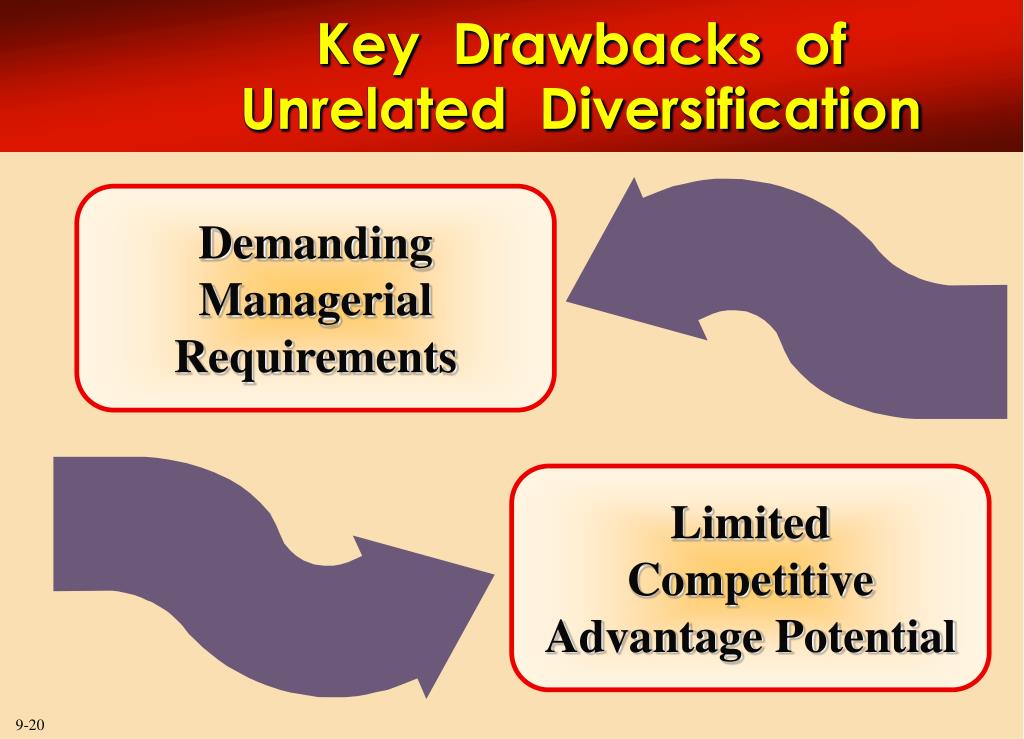 Key Drawbacks of Unrelated Diversification

Demanding Managerial Requirements

Limited Competitive Advantage Potential

9-20